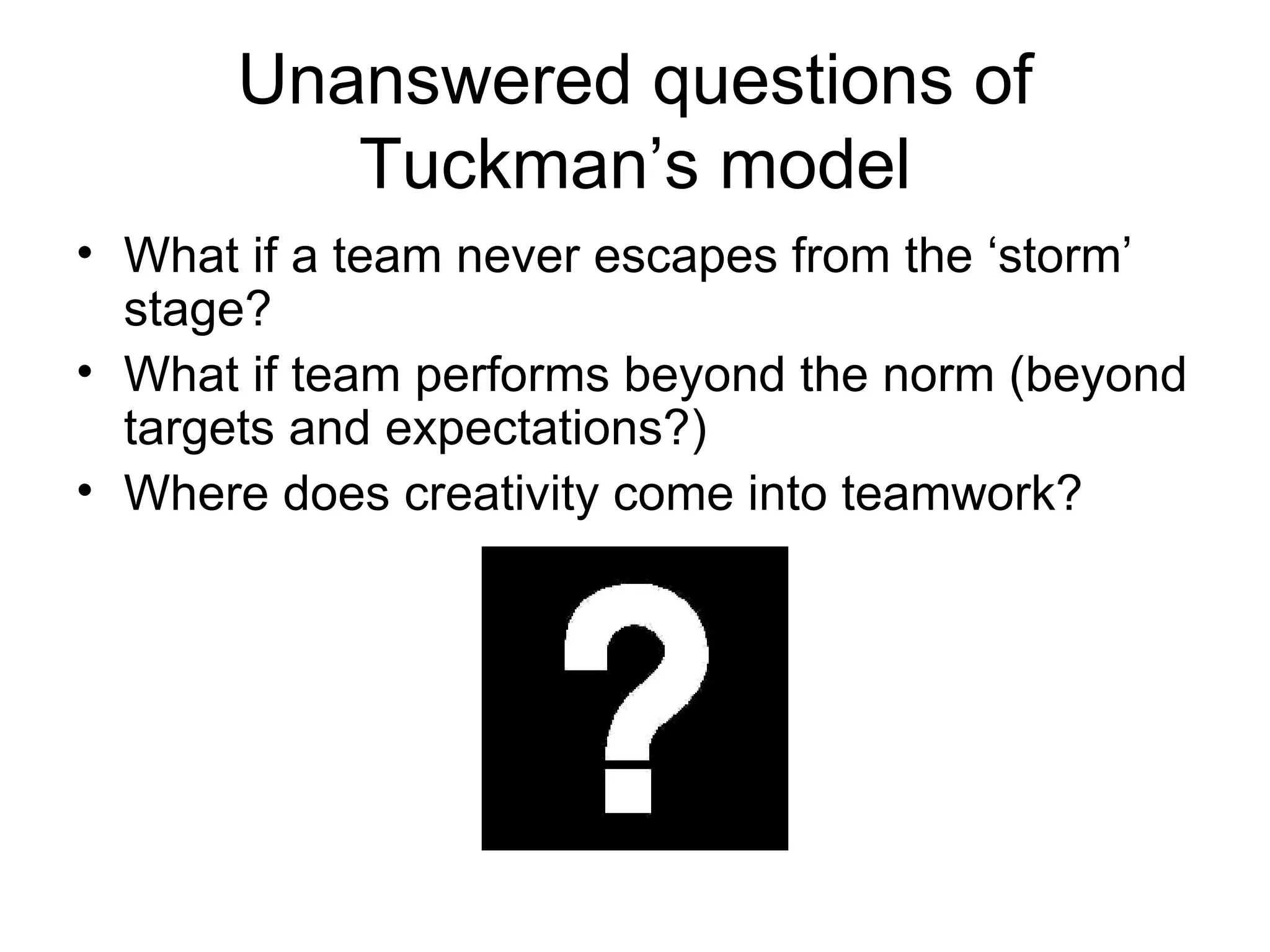 Unanswered questions of Tuckman’s model

• What if a team never escapes from the ‘storm’ stage?
• What if team performs beyond the norm (beyond targets and expectations?)
• Where does creativity come into teamwork?

?